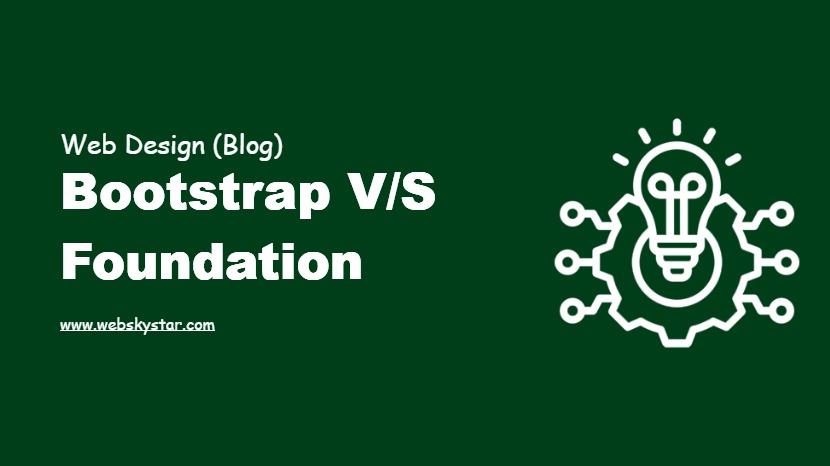 Web Design (Blog)
Bootstrap V/S Foundation

www.webskystar.com